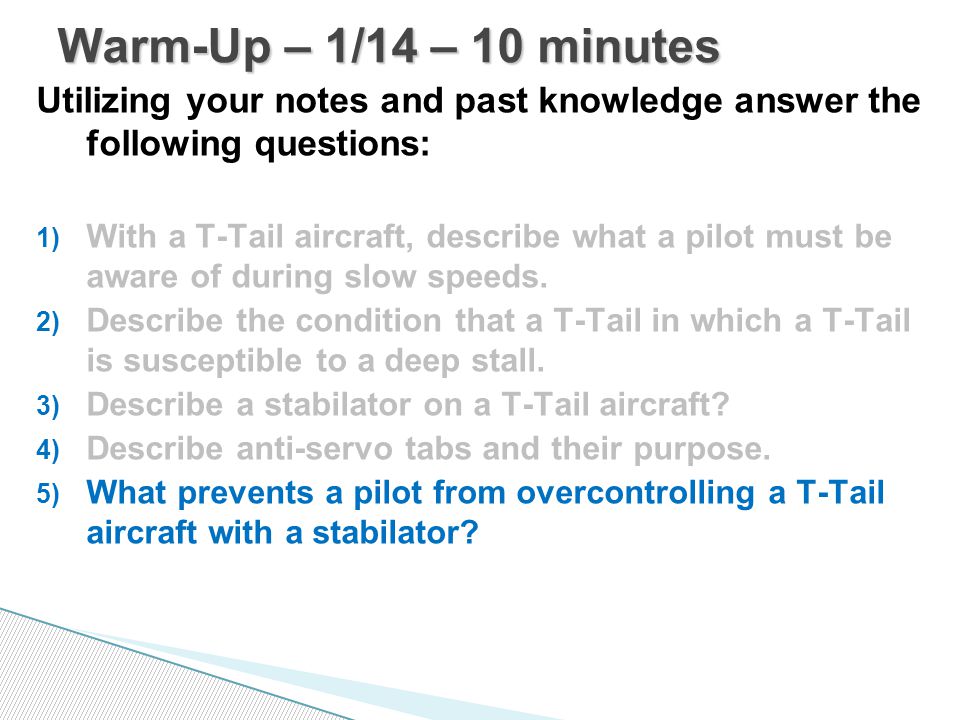 Warm-Up – 1/14 – 10 minutes

Utilizing your notes and past knowledge answer the following questions:

1) With a T-Tail aircraft, describe what a pilot must be aware of during slow speeds.
2) Describe the condition that a T-Tail in which a T-Tail is susceptible to a deep stall.
3) Describe a stabilator on a T-Tail aircraft?
4) Describe anti-servo tabs and their purpose.
5) What prevents a pilot from overcontrolling a T-Tail aircraft with a stabilator?